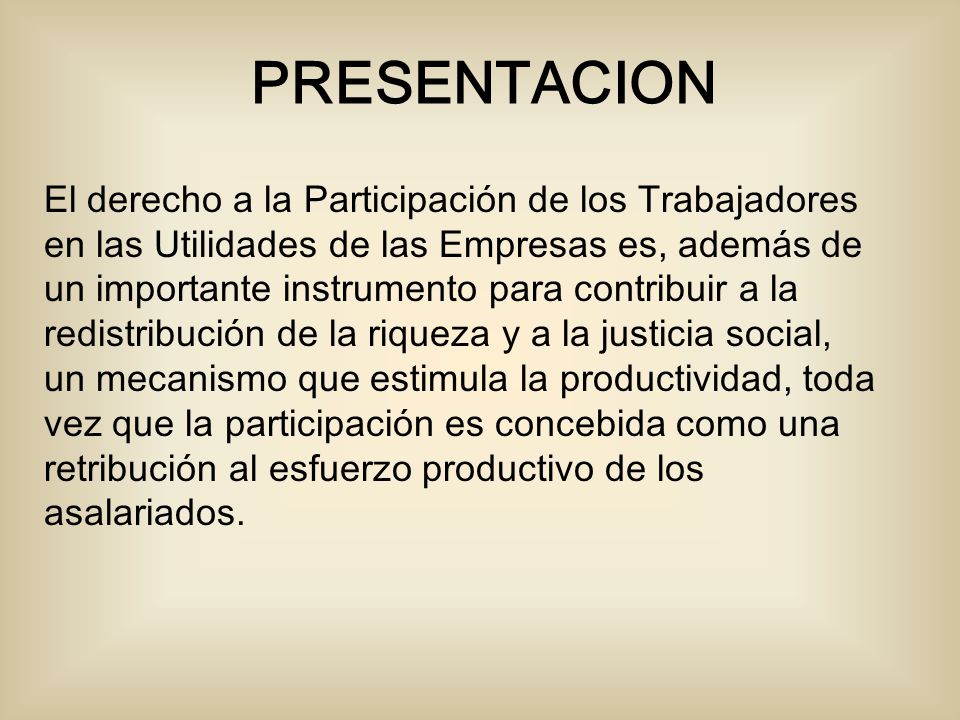 PRESENTACION

El derecho a la Participación de los Trabajadores en las Utilidades de las Empresas es, además de un importante instrumento para contribuir a la redistribución de la riqueza y a la justicia social, un mecanismo que estimula la productividad, toda vez que la participación es concebida como una retribución al esfuerzo productivo de los asalariados.